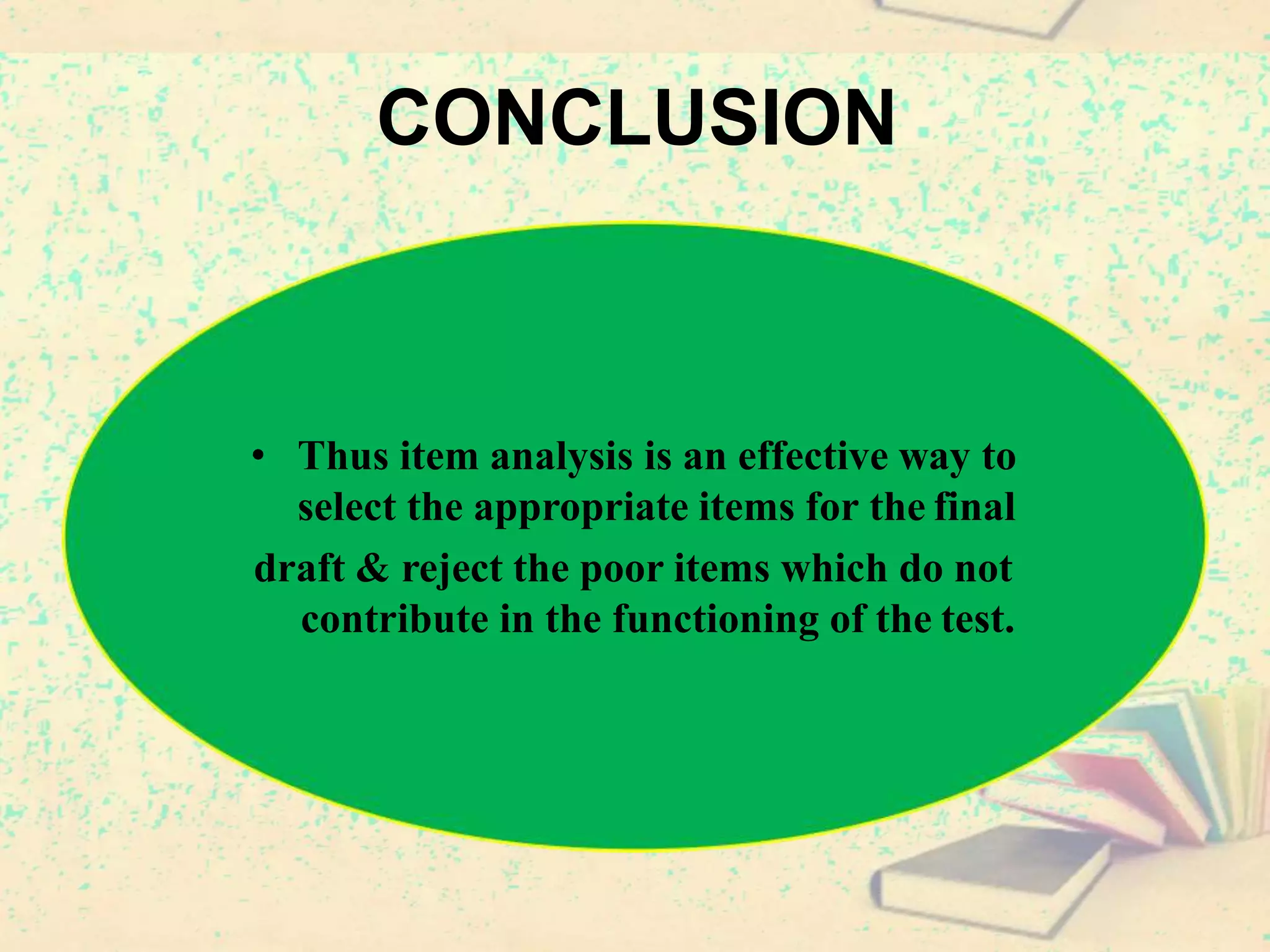 CONCLUSION

• Thus item analysis is an effective way to select the appropriate items for the final draft & reject the poor items which do not contribute in the functioning of the test.